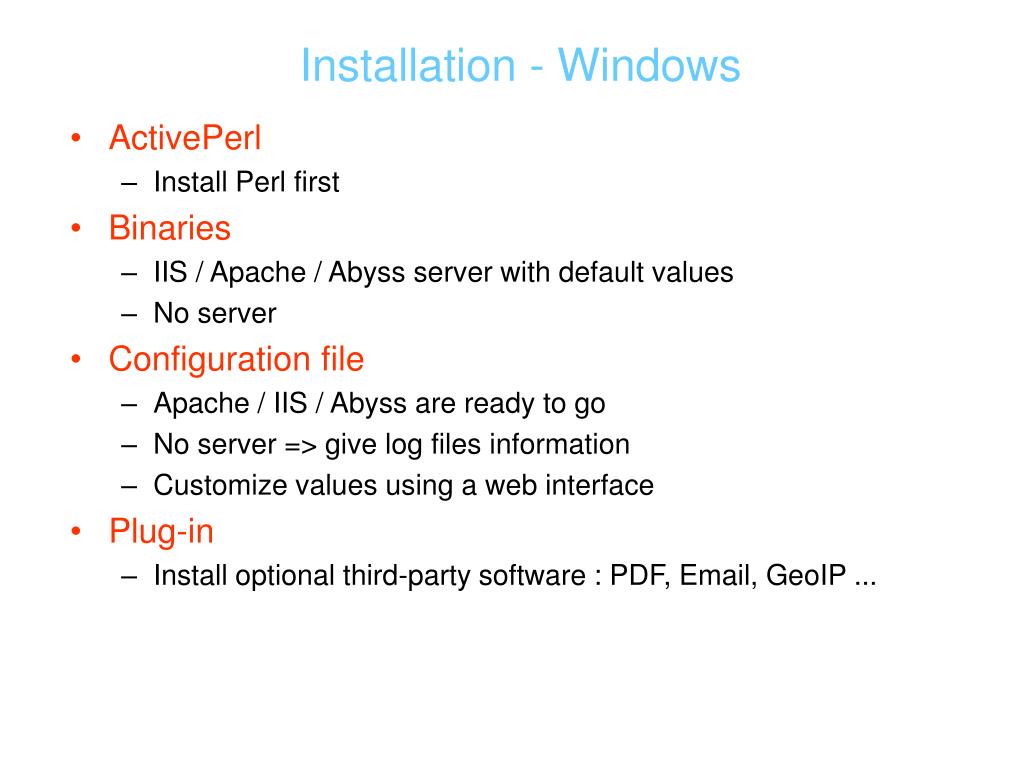 Installation - Windows

• ActivePerl
– Install Perl first
• Binaries
– IIS / Apache / Abyss server with default values
– No server
• Configuration file
– Apache / IIS / Abyss are ready to go
– No server => give log files information
– Customize values using a web interface
• Plug-in
– Install optional third-party software : PDF, Email, GeoIP ...